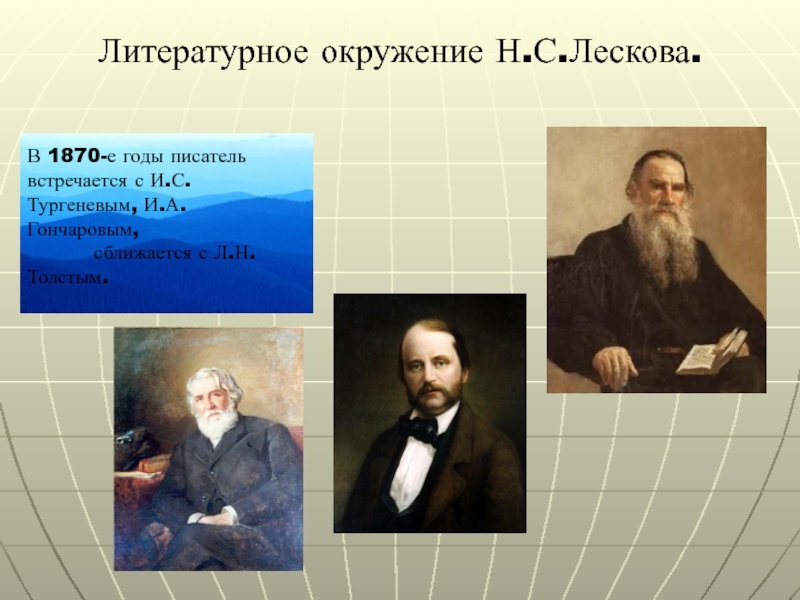 Литературное окружение Н.С.Лескова.

В 1870-е годы писатель встречается с И.С. Тургеневым, И.А. Гончаровым,
сближается с Л.Н. Толстым.